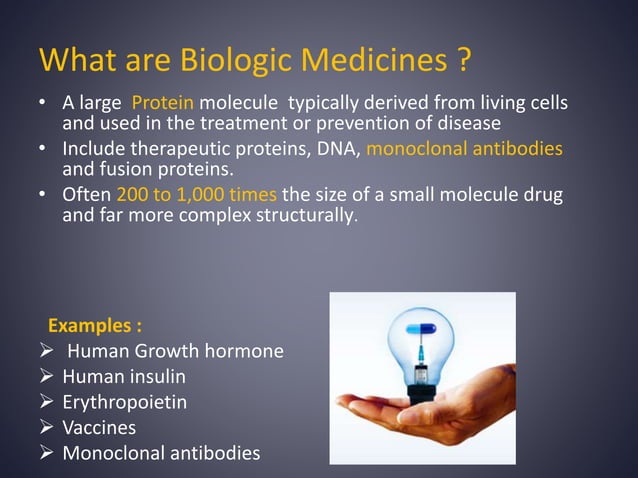 What are Biologic Medicines ?

• A large Protein molecule typically derived from living cells and used in the treatment or prevention of disease
• Include therapeutic proteins, DNA, monoclonal antibodies and fusion proteins.
• Often 200 to 1,000 times the size of a small molecule drug and far more complex structurally.

Examples :
➢ Human Growth hormone
➢ Human insulin
➢ Erythropoietin
➢ Vaccines
➢ Monoclonal antibodies